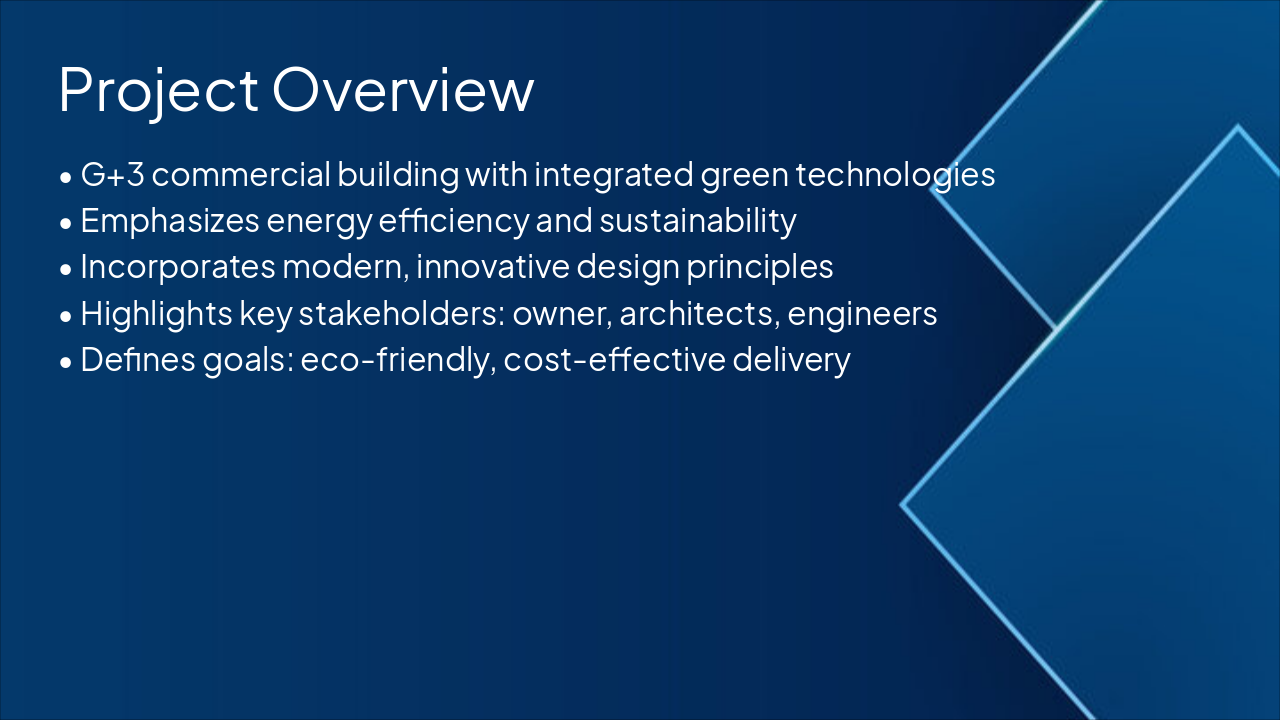 Project Overview

• G+3 commercial building with integrated green technologies
• Emphasizes energy efficiency and sustainability
• Incorporates modern, innovative design principles
• Highlights key stakeholders: owner, architects, engineers
• Defines goals: eco-friendly, cost-effective delivery